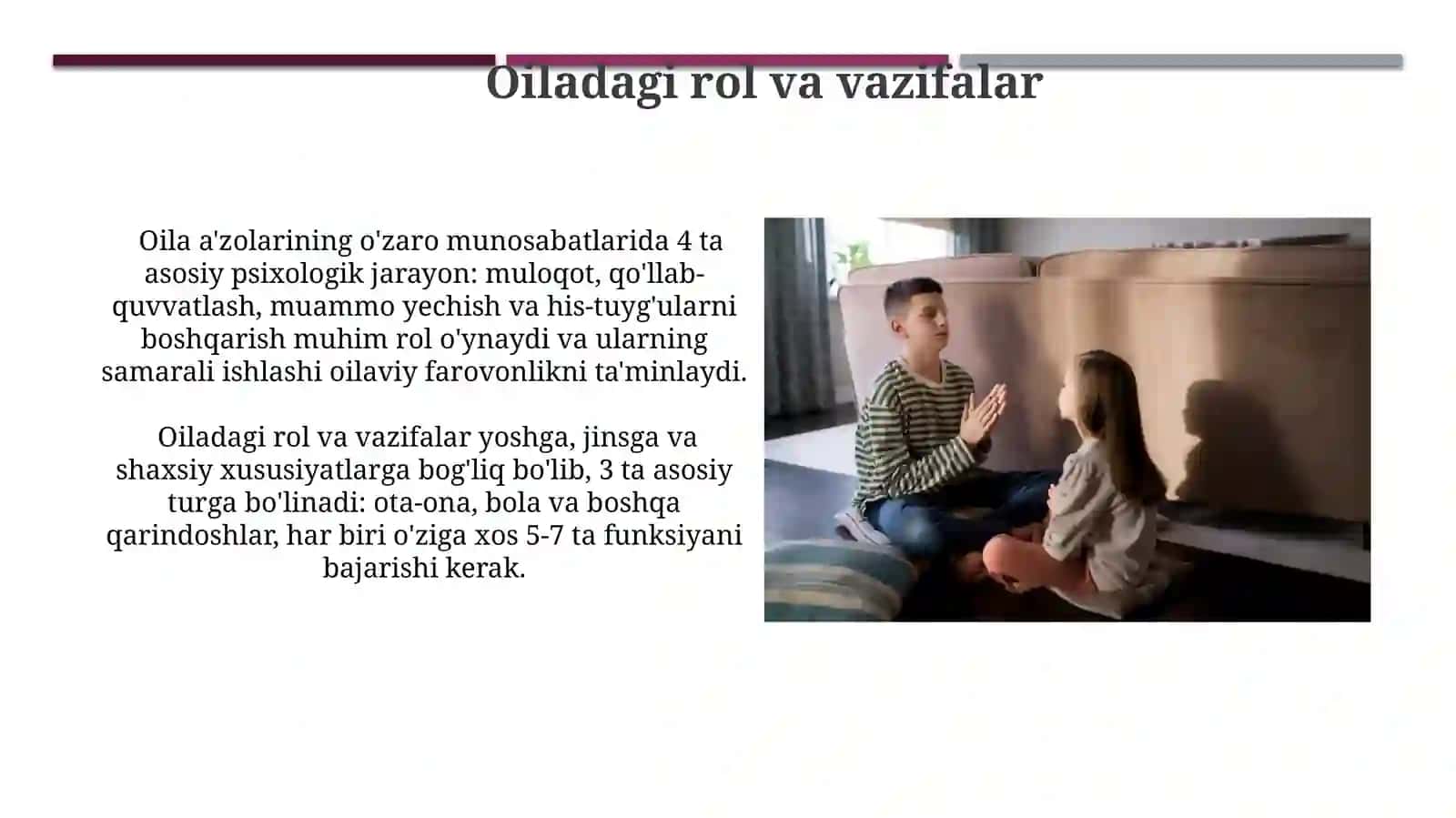 Oiladagi rol va vazifalar

Oila a'zolarining o'zaro munosabatlarida 4 ta asosiy psixologik jarayon: muloqot, qo'llab-quvvatlash, muammo yechish va his-tuyg'ularni boshqarish muhim rol o'ynaydi va ularning samarali ishlashi oilaviy farovonlikni ta'minlaydi.

Oiladagi rol va vazifalar yoshga, jinsga va shaxsiy xususiyatlarga bog'liq bo'lib, 3 ta asosiy turga bo'linadi: ota-ona, bola va boshqa qarindoshlar, har biri o'ziga xos 5-7 ta funksiyani bajarishi kerak.